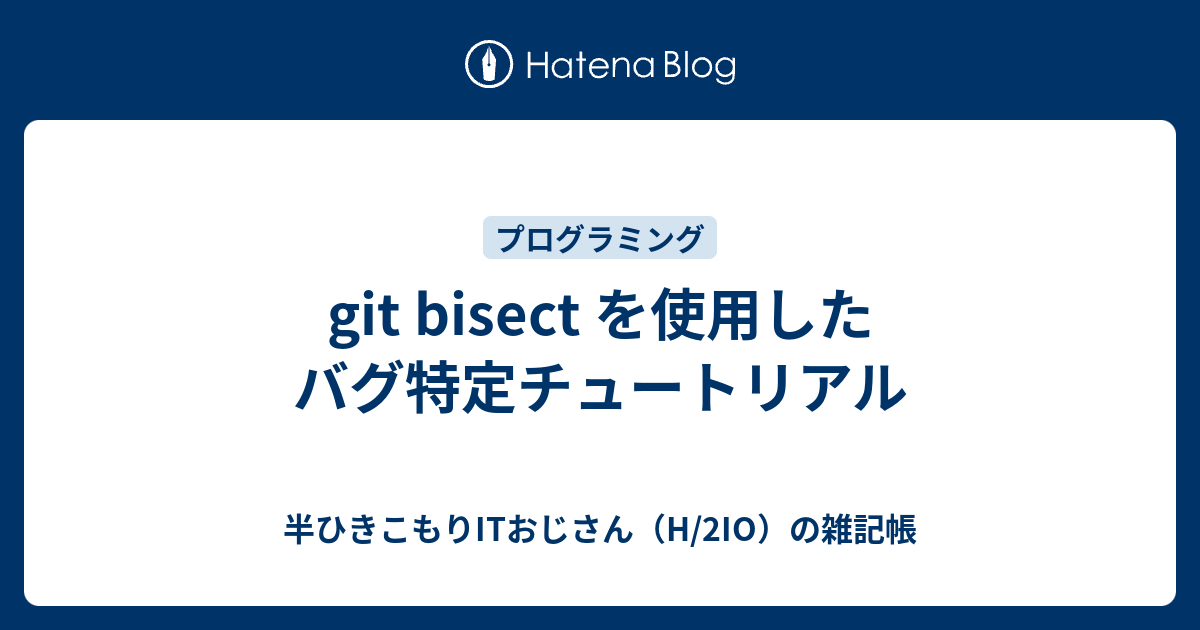 Hatena Blog

プログラミング

git bisect を使用したバグ特定チュートリアル

半ひきこもりITおじさん（H/2IO）の雑記帳